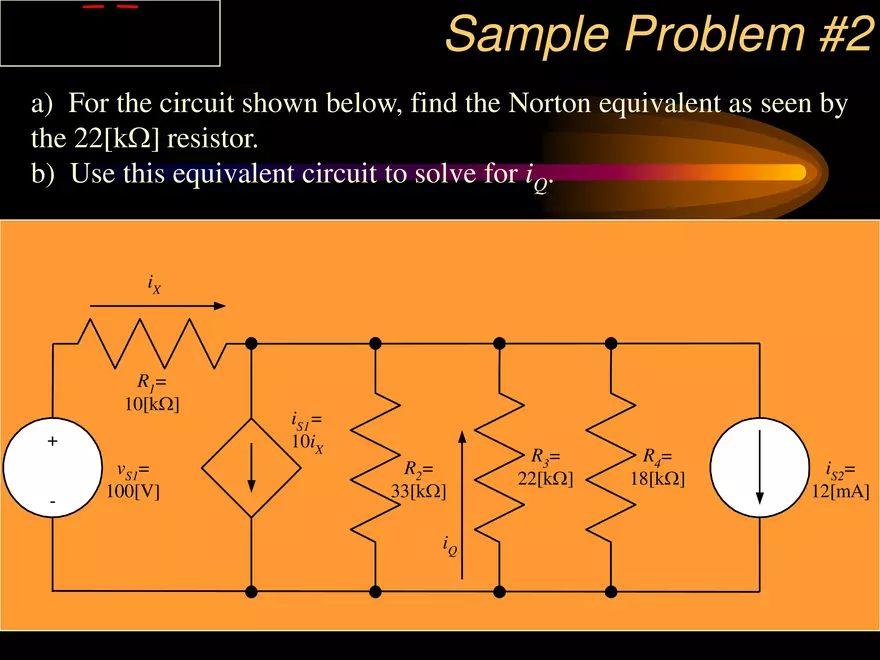 Sample Problem #2

a) For the circuit shown below, find the Norton equivalent as seen by the 22[kΩ] resistor.
b) Use this equivalent circuit to solve for $i_Q$.

$i_X$

$R_1$=
10[kΩ]

+
-
$v_{S1}$=
100[V]

$i_{S1}$=
$10i_X$

$R_2$=
33[kΩ]

$i_Q$

$R_3$=
22[kΩ]

$R_4$=
18[kΩ]

$i_{S2}$=
12[mA]